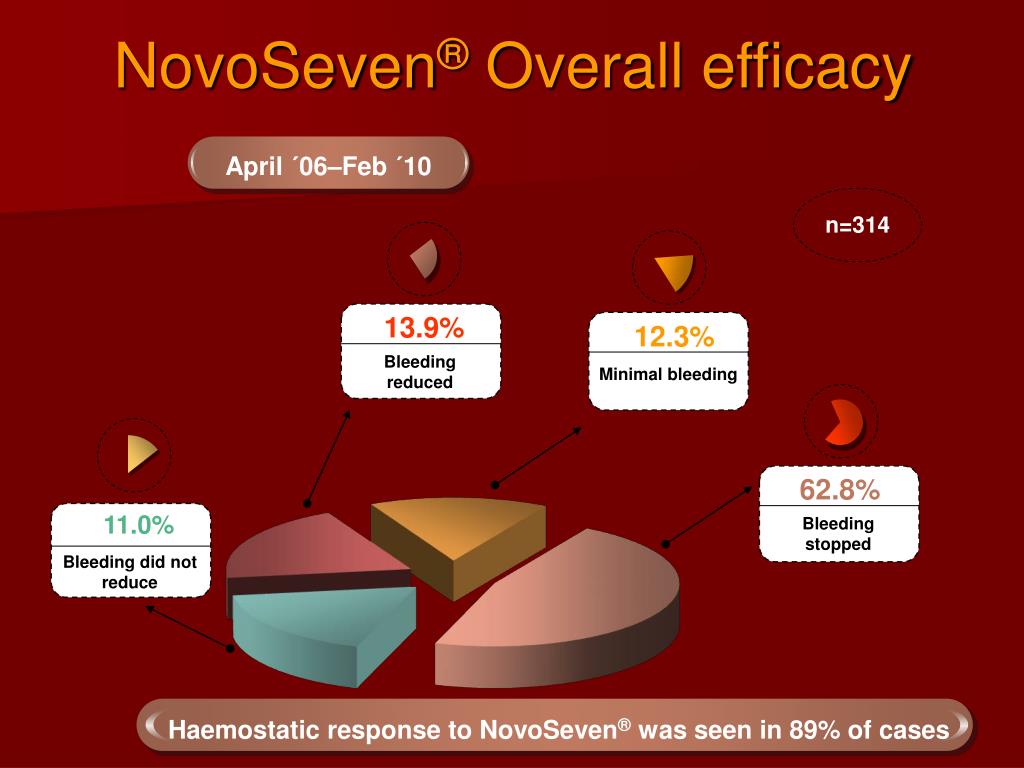 NovoSeven® Overall efficacy

April ´06–Feb ´10

n=314

13.9%
Bleeding reduced

12.3%
Minimal bleeding

62.8%
Bleeding stopped

11.0%
Bleeding did not reduce

Haemostatic response to NovoSeven® was seen in 89% of cases